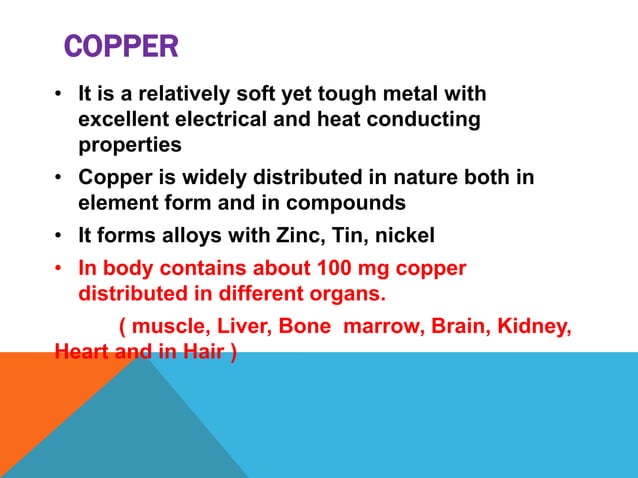 COPPER

• It is a relatively soft yet tough metal with excellent electrical and heat conducting properties

• Copper is widely distributed in nature both in element form and in compounds

• It forms alloys with Zinc, Tin, nickel

• In body contains about 100 mg copper distributed in different organs.

( muscle, Liver, Bone marrow, Brain, Kidney, Heart and in Hair )